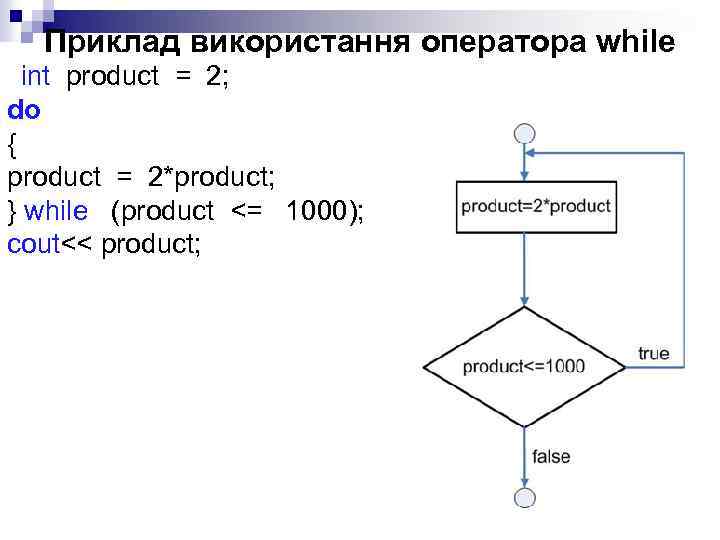 Приклад використання оператора while

int product = 2;
do
{
product = 2*product;
} while (product <= 1000);
cout<< product;

product=2*product
product<=1000
true
false